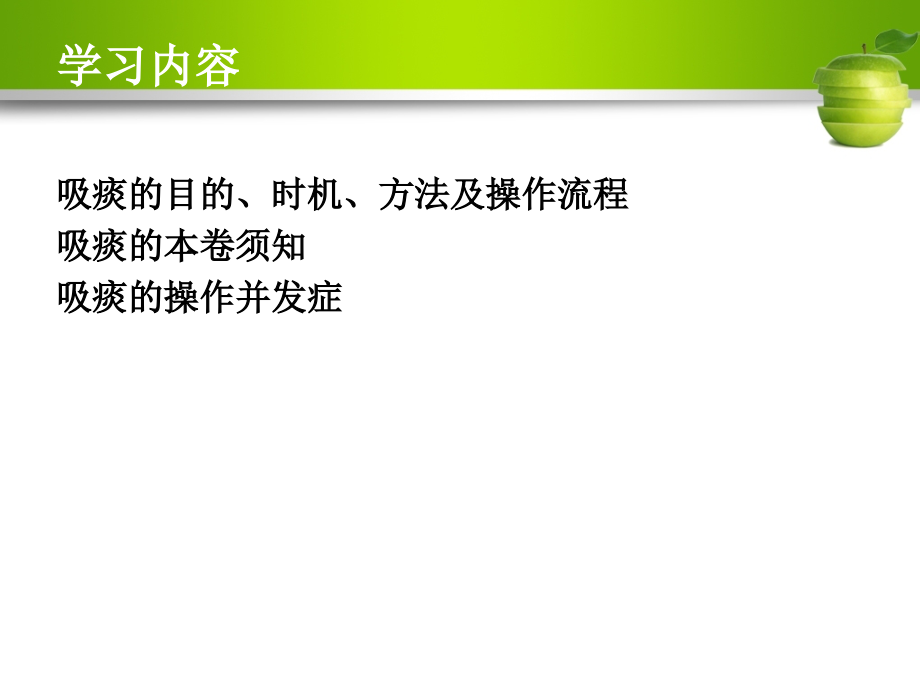 学习内容

吸痰的目的、时机、方法及操作流程
吸痰的本卷须知
吸痰的操作并发症